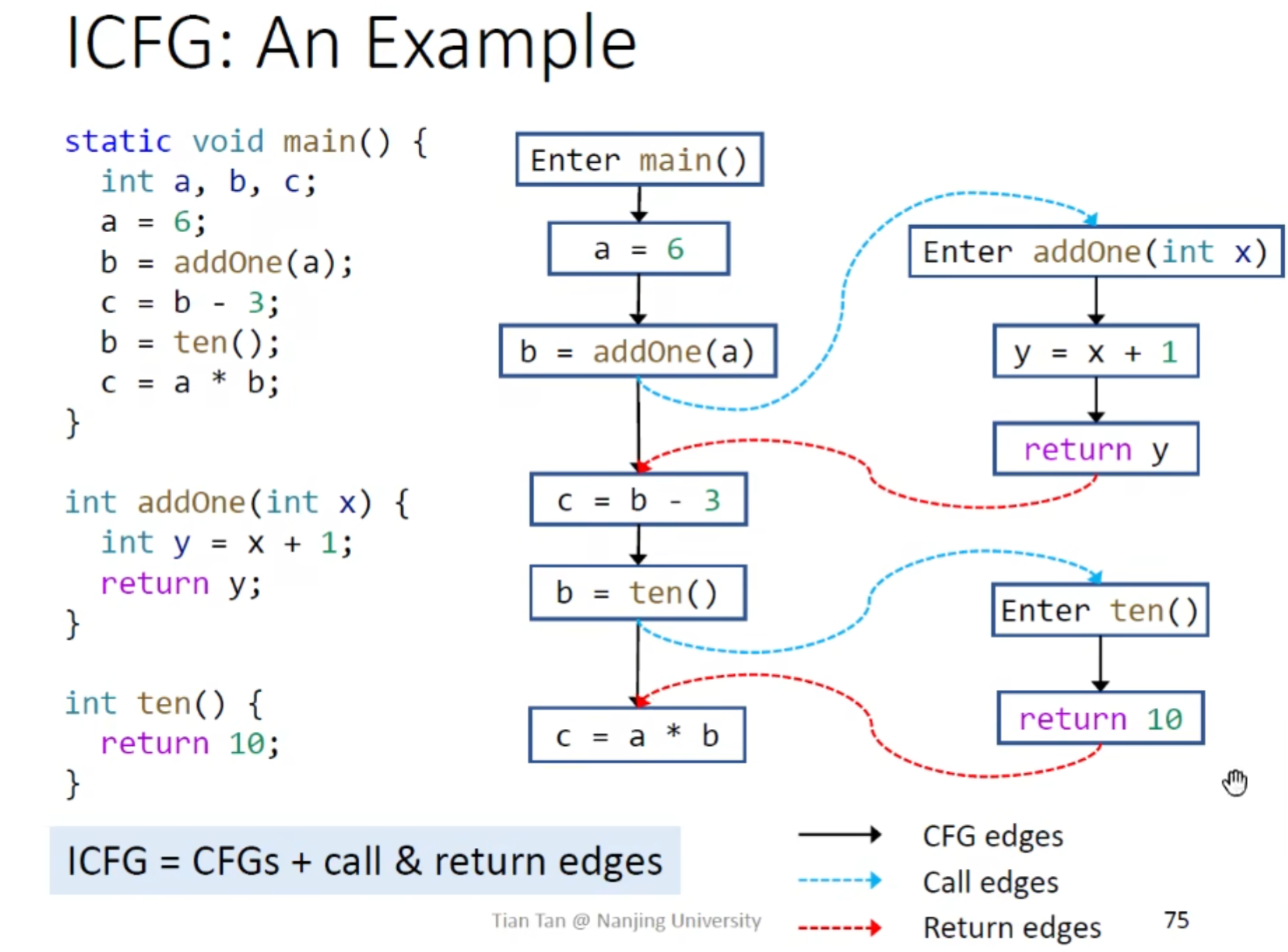 ICFG: An Example

static void main() {
  int a, b, c;
  a = 6;
  b = addOne(a);
  c = b - 3;
  b = ten();
  c = a * b;
}

int addOne(int x) {
  int y = x + 1;
  return y;
}

int ten() {
  return 10;
}

Enter main()

a = 6

b = addOne(a)

c = b - 3

b = ten()

c = a * b

Enter addOne(int x)

y = x + 1

return y

Enter ten()

return 10

ICFG = CFGs + call & return edges

CFG edges

Call edges

Return edges

Tian Tan @ Nanjing University

75